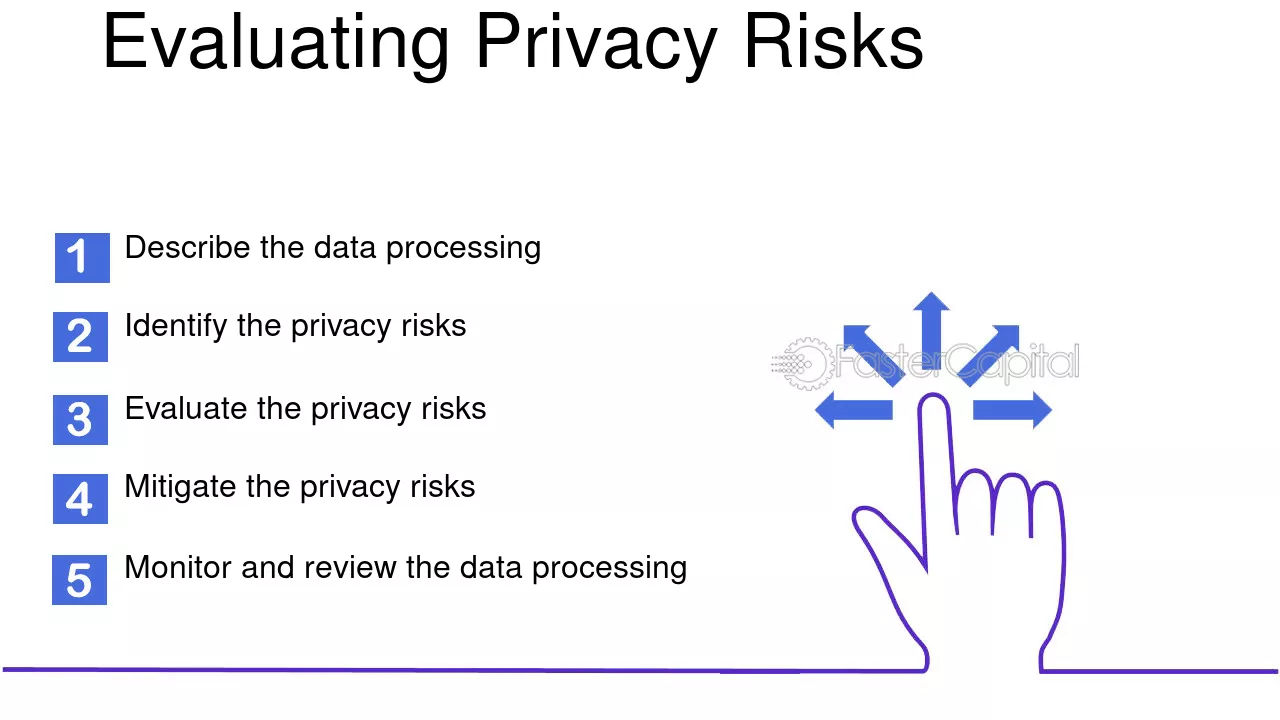 Evaluating Privacy Risks

1 Describe the data processing

2 Identify the privacy risks

3 Evaluate the privacy risks

4 Mitigate the privacy risks

5 Monitor and review the data processing

FasterCapital